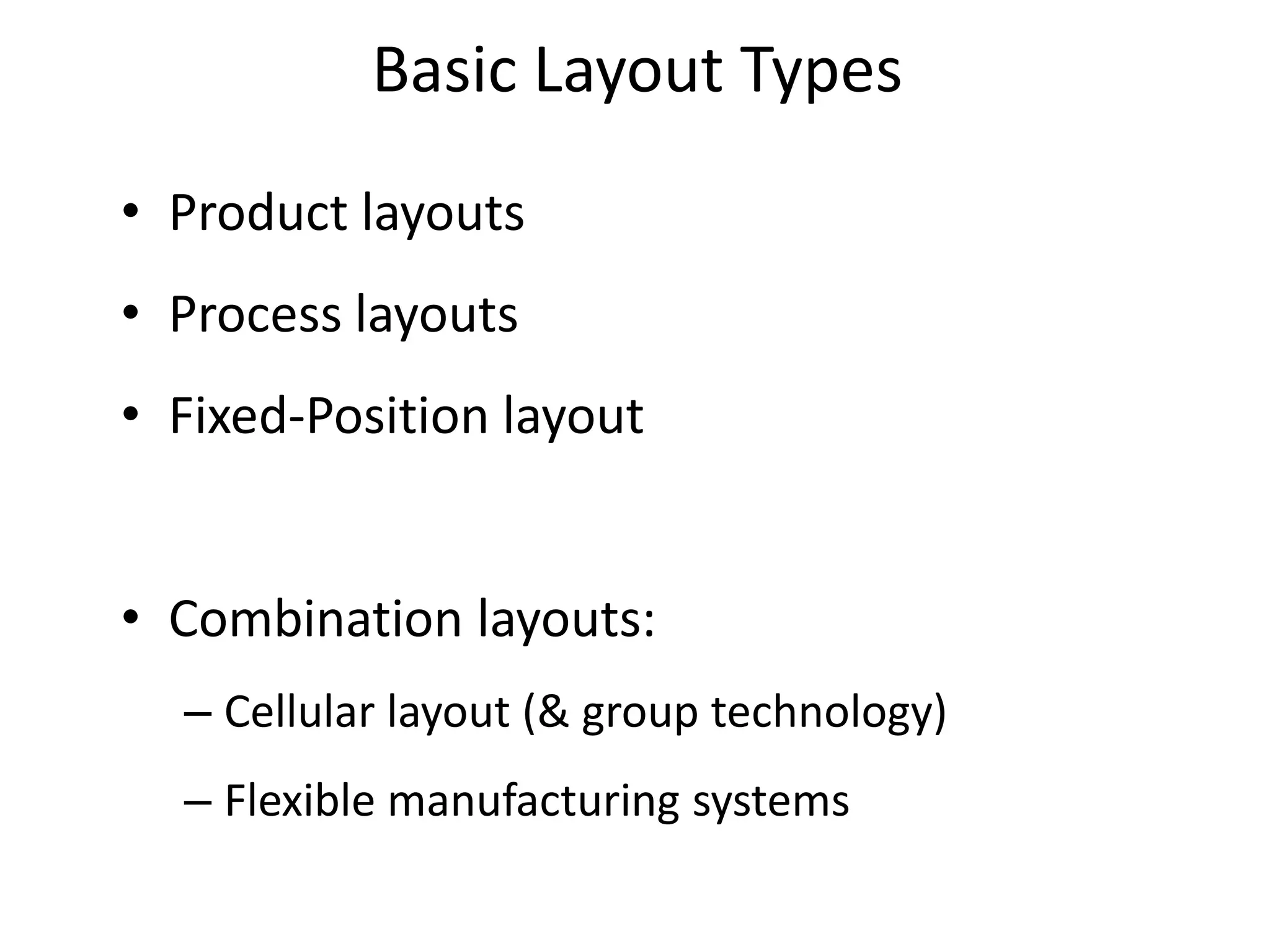 Basic Layout Types

• Product layouts

• Process layouts

• Fixed-Position layout

• Combination layouts:

– Cellular layout (& group technology)

– Flexible manufacturing systems